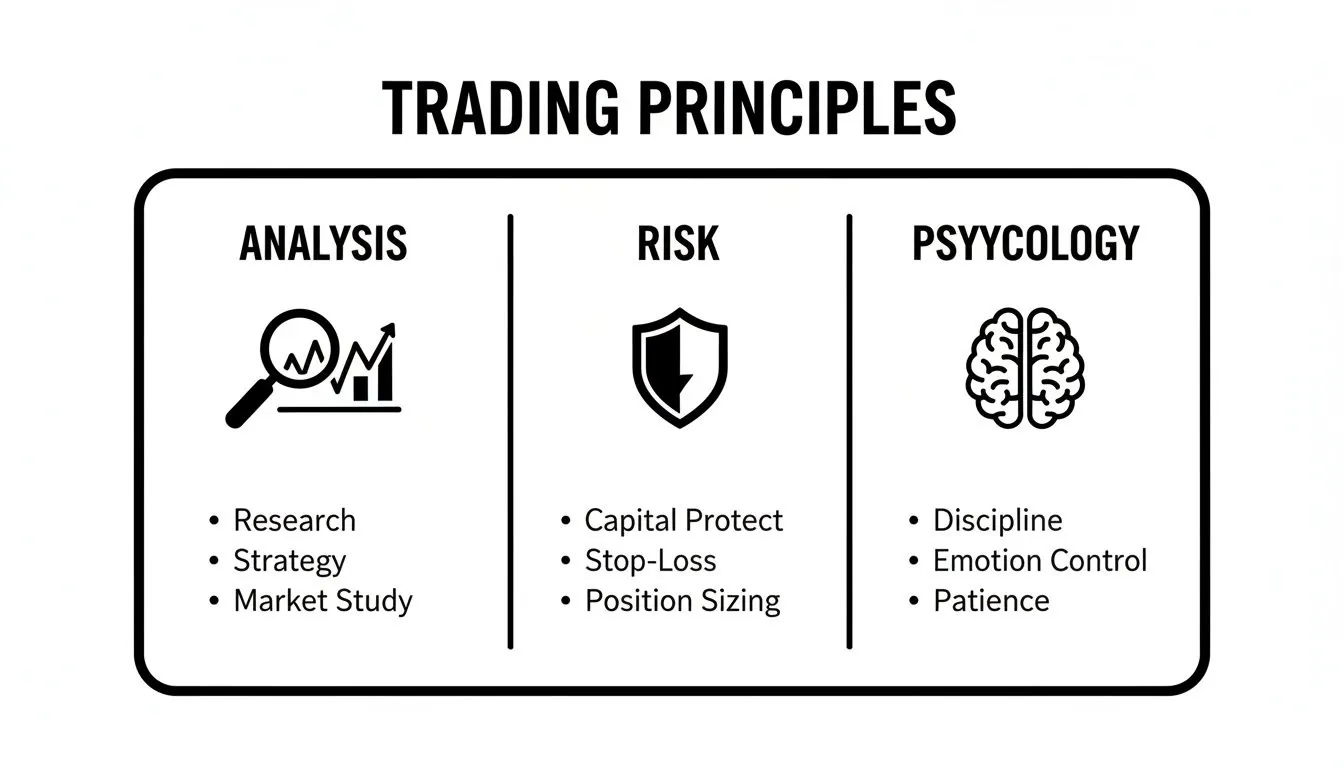 TRADING PRINCIPLES

ANALYSIS

• Research
• Strategy
• Market Study

RISK

• Capital Protect
• Stop-Loss
• Position Sizing

PSYYCOLOGY

• Discipline
• Emotion Control
• Patience